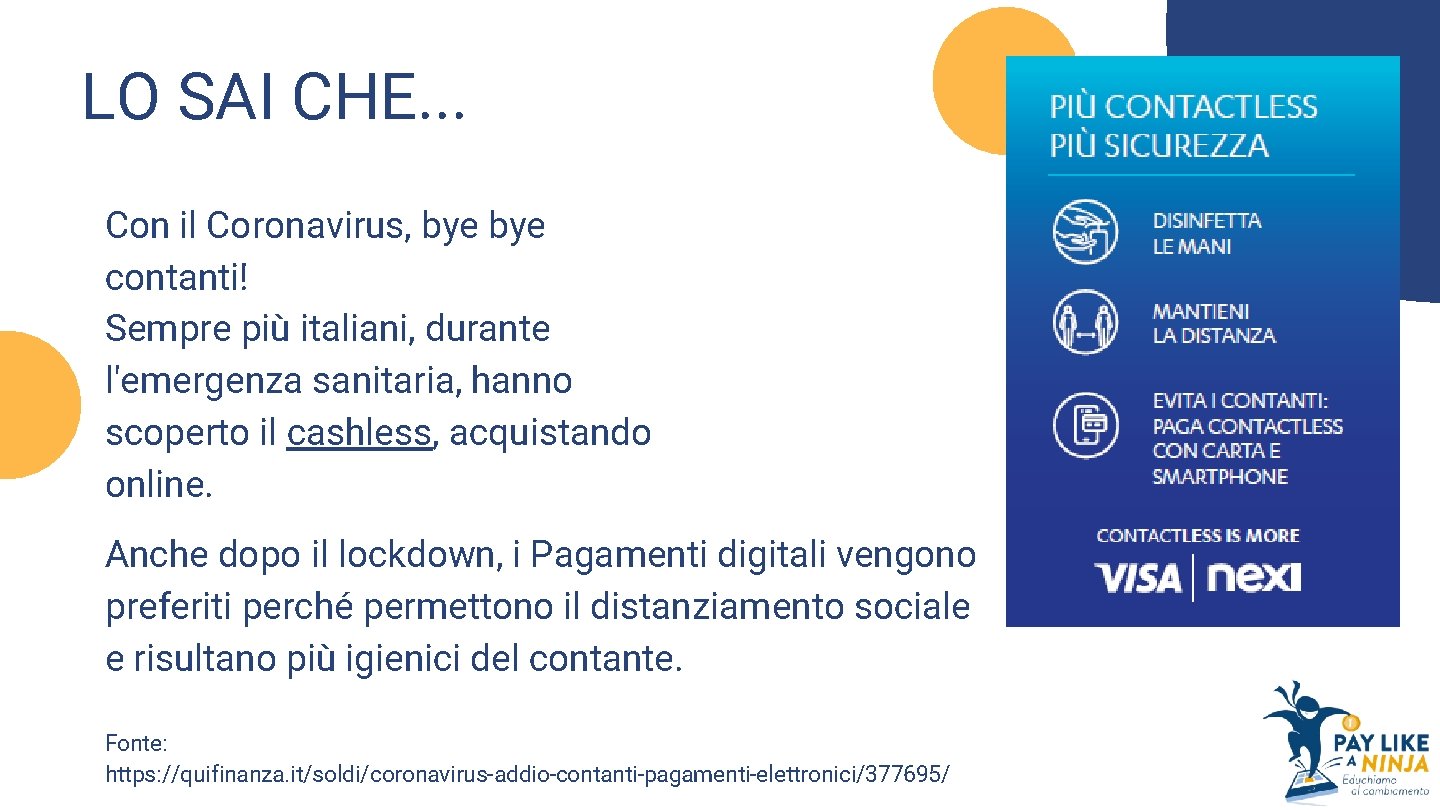 LO SAI CHE...

Con il Coronavirus, bye bye contanti!
Sempre più italiani, durante l'emergenza sanitaria, hanno scoperto il cashless, acquistando online.

Anche dopo il lockdown, i Pagamenti digitali vengono preferiti perché permettono il distanziamento sociale e risultano più igienici del contante.

Fonte:
https://quifinanza.it/soldi/coronavirus-addio-contanti-pagamenti-elettronici/377695/

PIÙ CONTACTLESS
PIÙ SICUREZZA

DISINFETTA LE MANI

MANTIENI LA DISTANZA

EVITA I CONTANTI: PAGA CONTACTLESS CON CARTA E SMARTPHONE

CONTACTLESS IS MORE

VISA | nexi

PAY LIKE A NINJA
Educhiamo al cambiamento